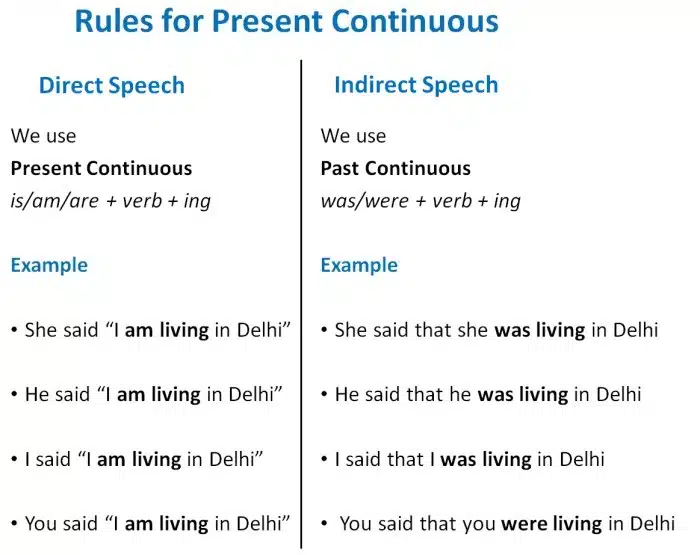 Rules for Present Continuous

Direct Speech

We use
Present Continuous
is/am/are + verb + ing

Example

• She said "I am living in Delhi"

• He said "I am living in Delhi"

• I said "I am living in Delhi"

• You said "I am living in Delhi"

Indirect Speech

We use
Past Continuous
was/were + verb + ing

Example

• She said that she was living in Delhi

• He said that he was living in Delhi

• I said that I was living in Delhi

• You said that you were living in Delhi